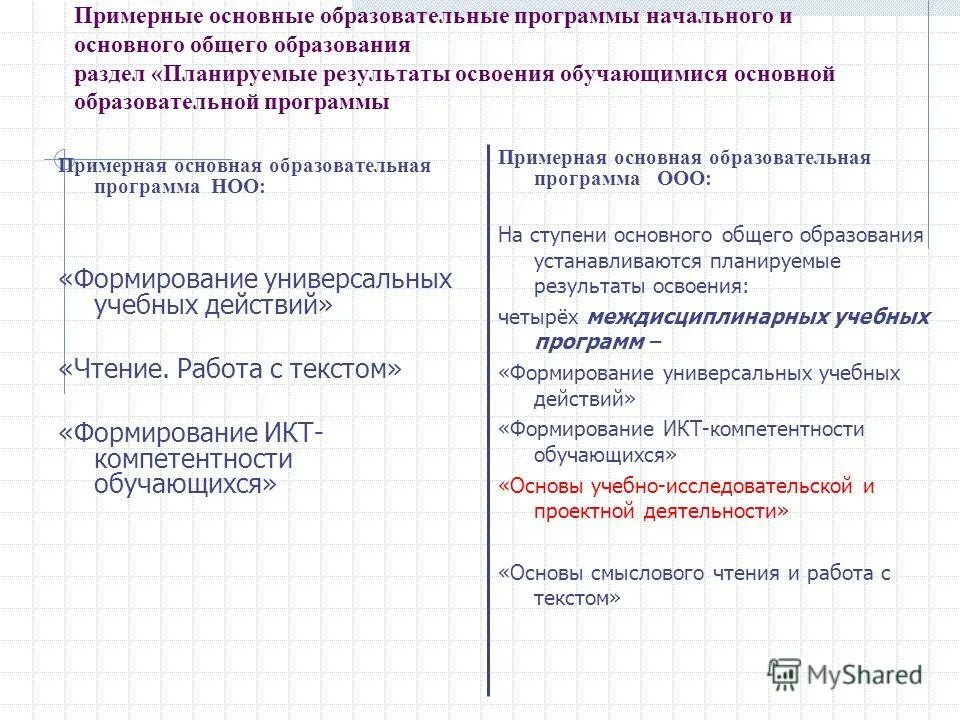 Примерные основные образовательные программы начального и основного общего образования
раздел «Планируемые результаты освоения обучающимися основной образовательной программы

Примерная основная образовательная программа НОО:

«Формирование универсальных учебных действий»

«Чтение. Работа с текстом»

«Формирование ИКТ-компетентности обучающихся»

Примерная основная образовательная программа ООО:

На ступени основного общего образования устанавливаются планируемые результаты освоения:

четырёх междисциплинарных учебных программ –

«Формирование универсальных учебных действий»

«Формирование ИКТ-компетентности обучающихся»

«Основы учебно-исследовательской и проектной деятельности»

«Основы смыслового чтения и работа с текстом»

MyShared